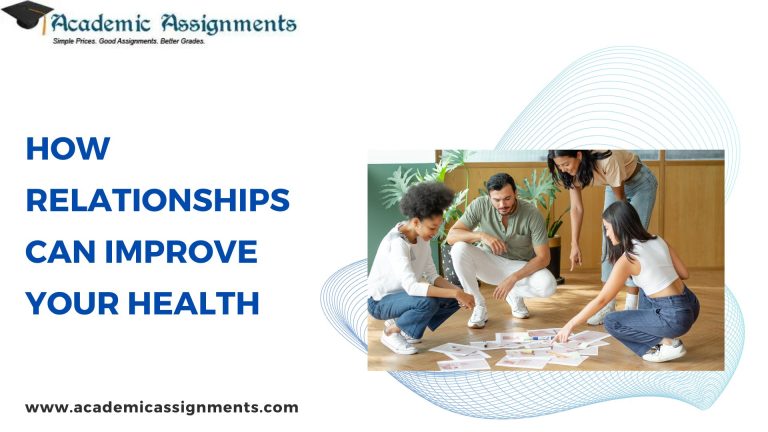 Academic Assignments
Simple Prices. Good Assignments. Better Grades.

HOW RELATIONSHIPS CAN IMPROVE YOUR HEALTH

www.academicassignments.com